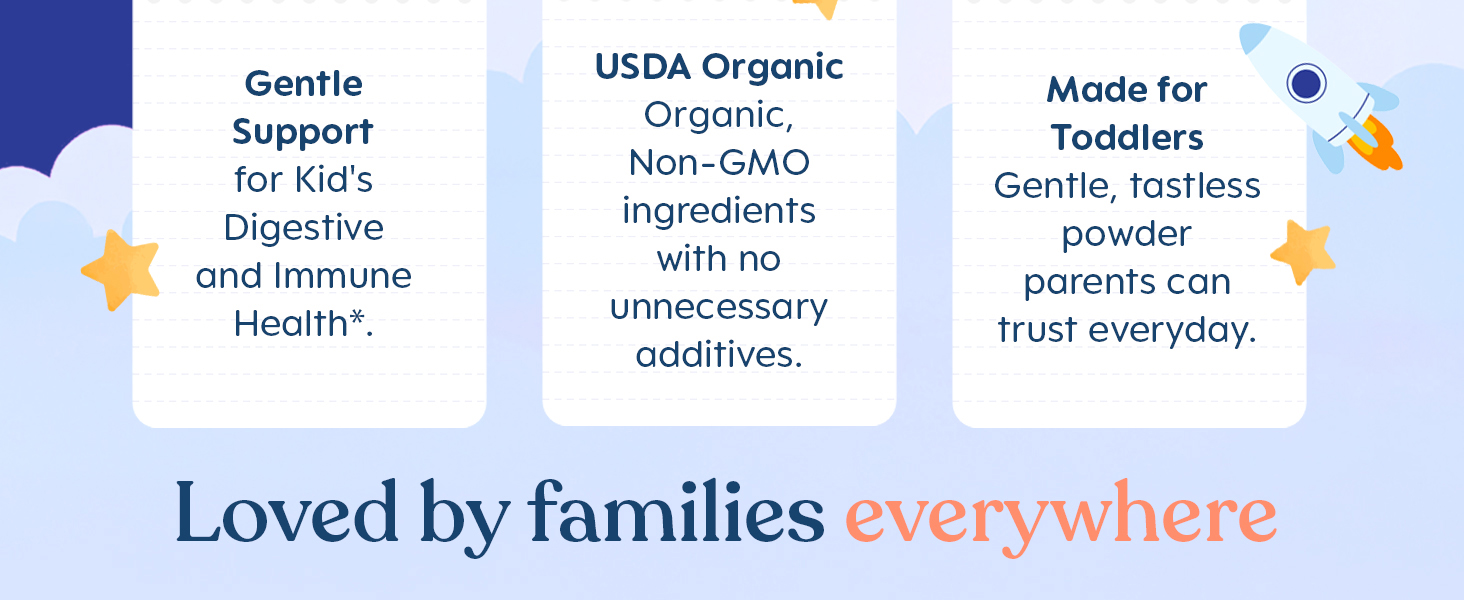 Gentle Support
for Kid's Digestive and Immune Health*.

USDA Organic
Organic, Non-GMO ingredients with no unnecessary additives.

Made for Toddlers
Gentle, tastless powder parents can trust everyday.

Loved by families everywhere